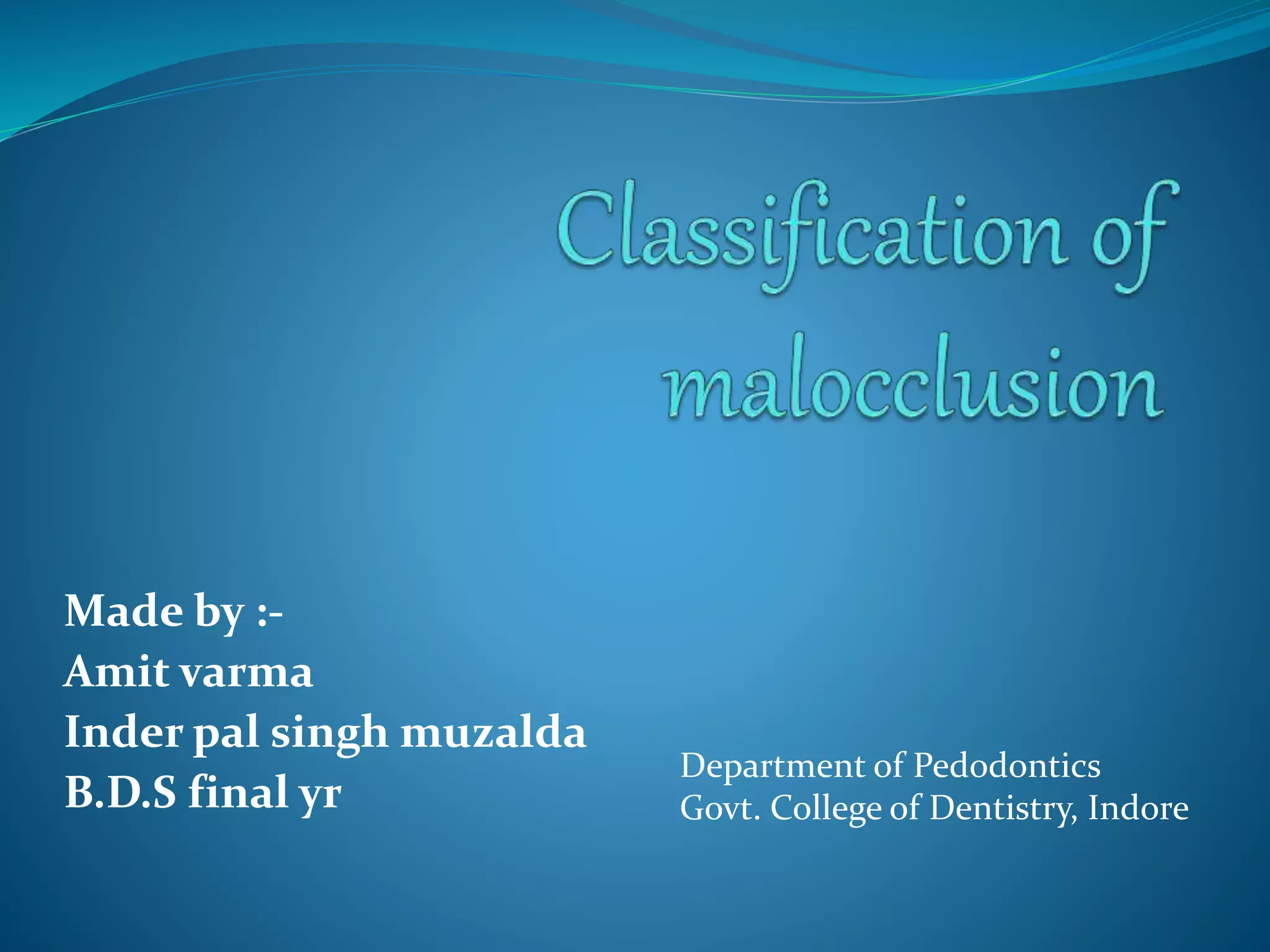 Classification of malocclusion

Made by :-
Amit varma
Inder pal singh muzalda
B.D.S final yr

Department of Pedodontics
Govt. College of Dentistry, Indore